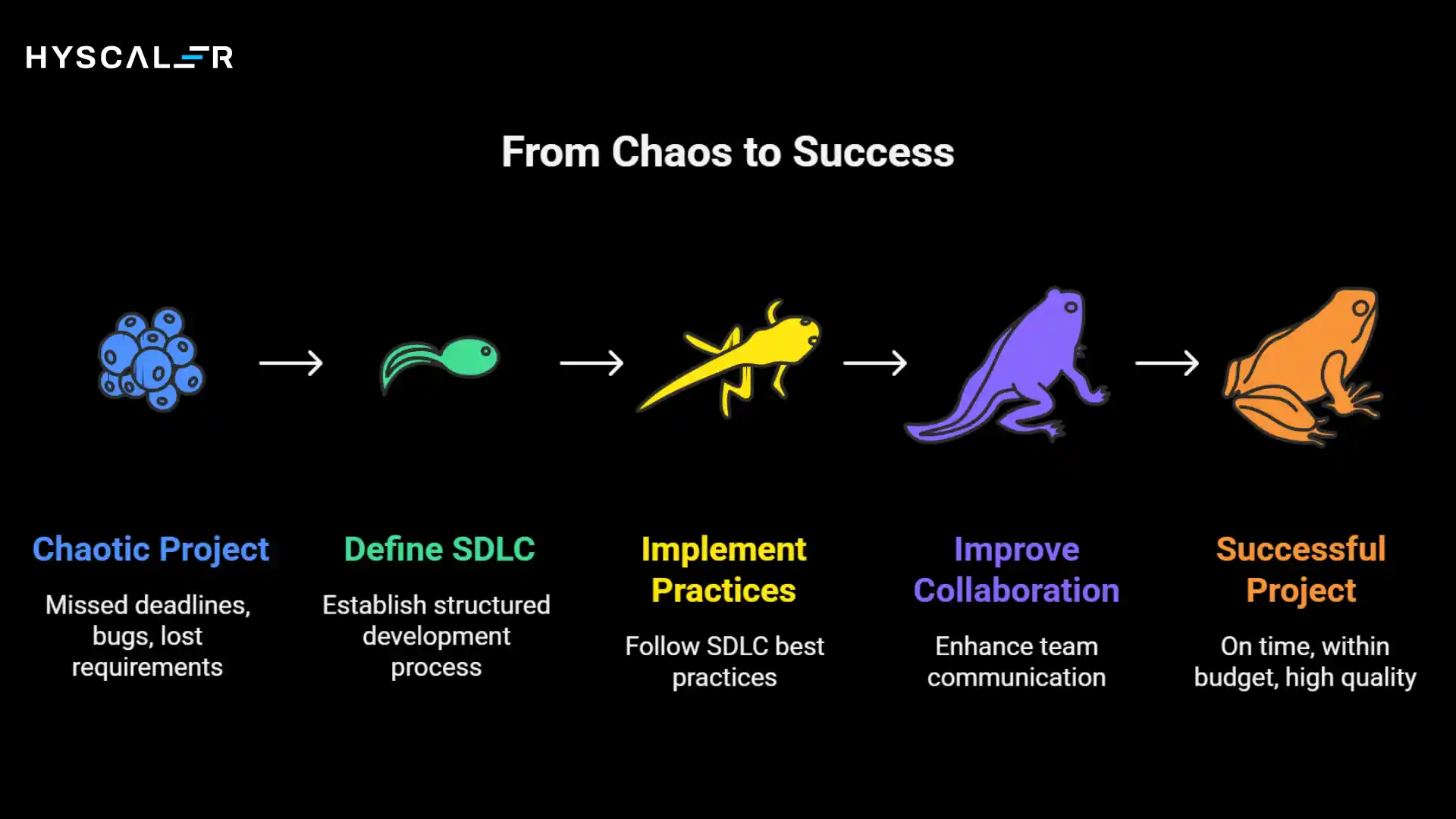 HYSCALER

From Chaos to Success

Chaotic Project

Missed deadlines, bugs, lost requirements

Define SDLC

Establish structured development process

Implement Practices

Follow SDLC best practices

Improve Collaboration

Enhance team communication

Successful Project

On time, within budget, high quality